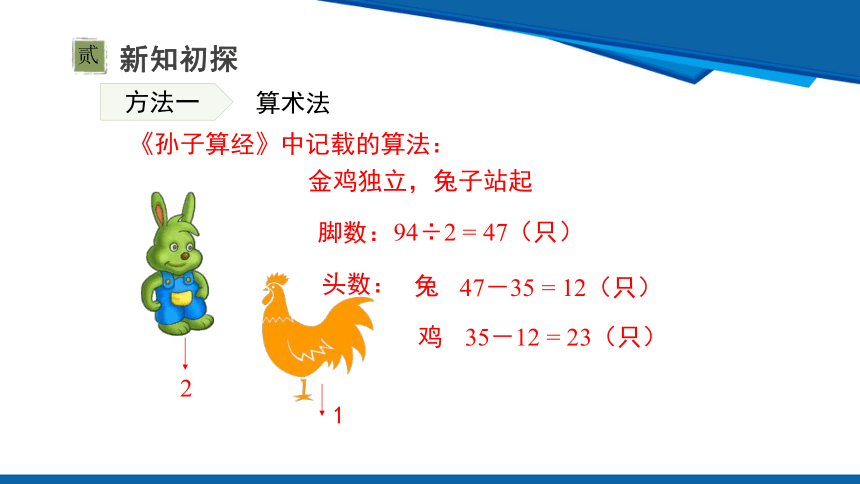 贰 新知初探

方法一 算术法

《孙子算经》中记载的算法：

金鸡独立，兔子站起

脚数：$94 \div 2 = 47$（只）

头数： 兔 $47 - 35 = 12$（只）

鸡 $35 - 12 = 23$（只）

2

1